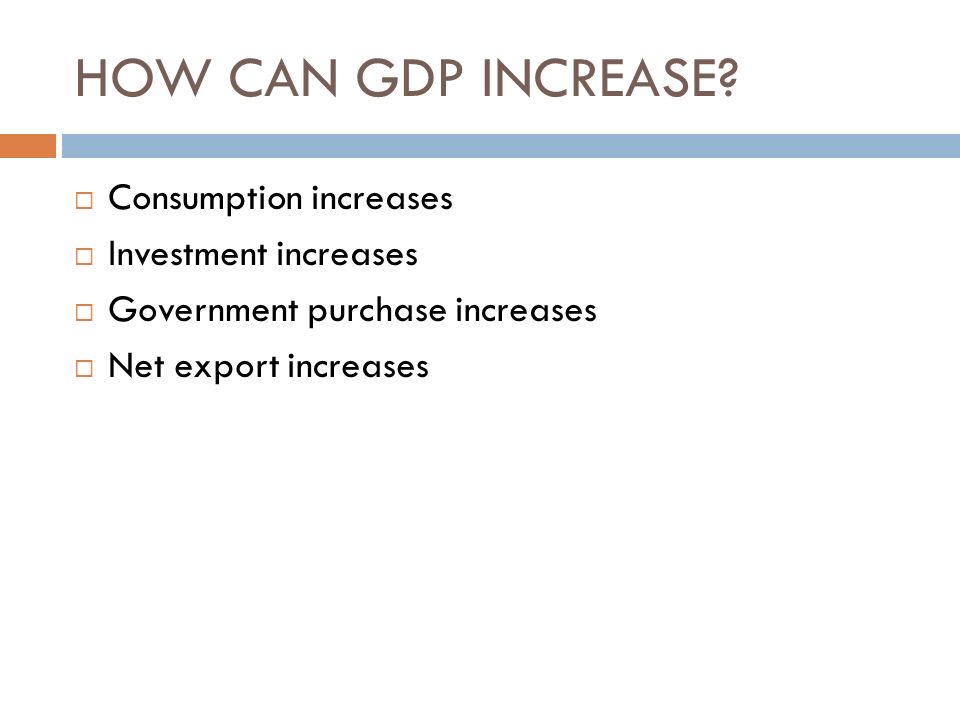 HOW CAN GDP INCREASE?

□ Consumption increases
□ Investment increases
□ Government purchase increases
□ Net export increases